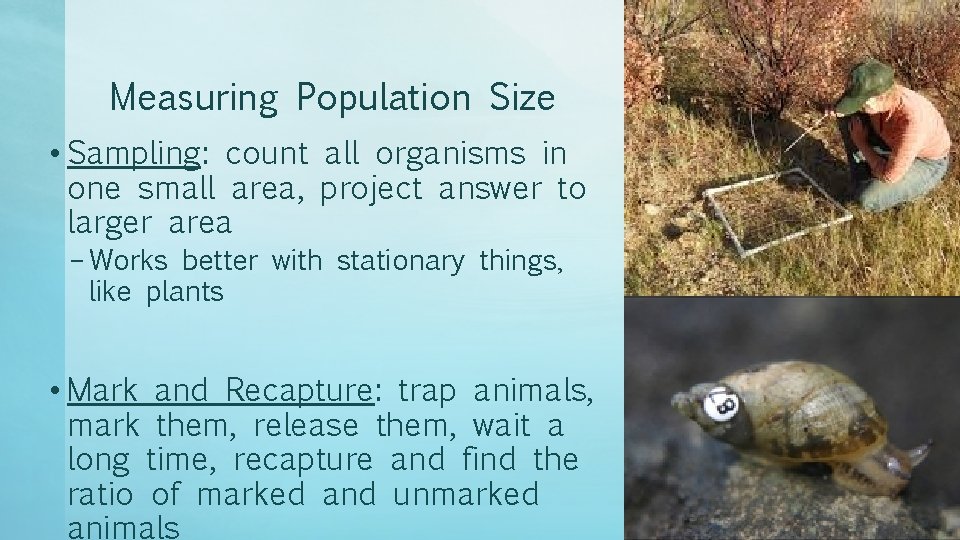 Measuring Population Size

• Sampling: count all organisms in one small area, project answer to larger area

– Works better with stationary things, like plants

• Mark and Recapture: trap animals, mark them, release them, wait a long time, recapture and find the ratio of marked and unmarked animals

8